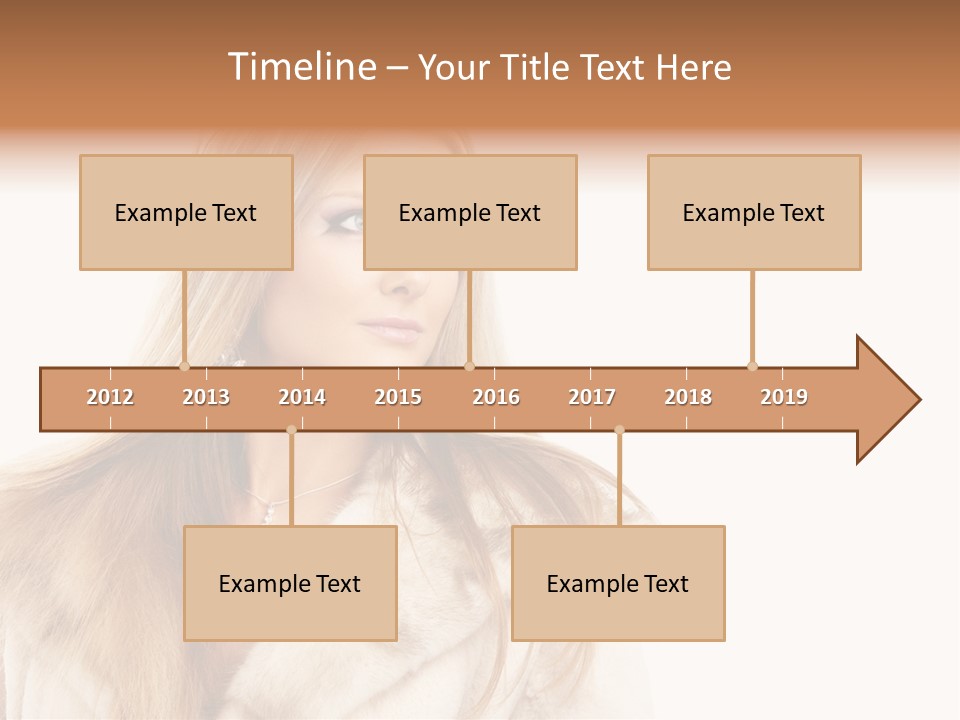 Timeline – Your Title Text Here

Example Text

Example Text

Example Text

2012 2013 2014 2015 2016 2017 2018 2019

Example Text

Example Text